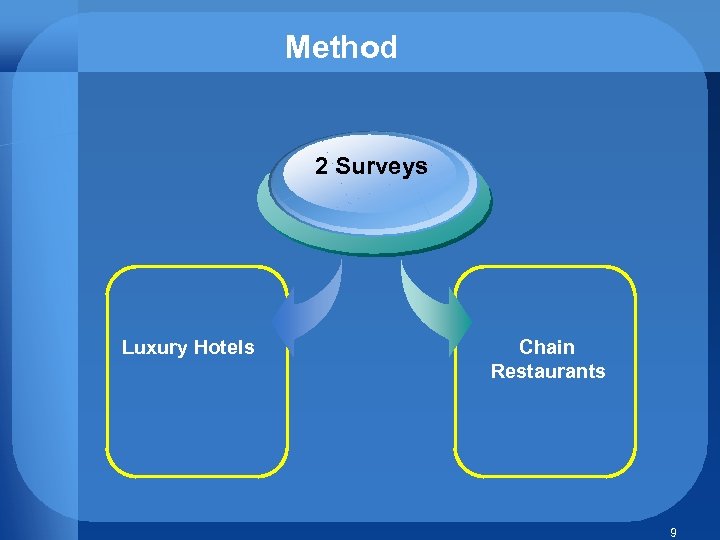 Method

2 Surveys

Luxury Hotels

Chain Restaurants

9